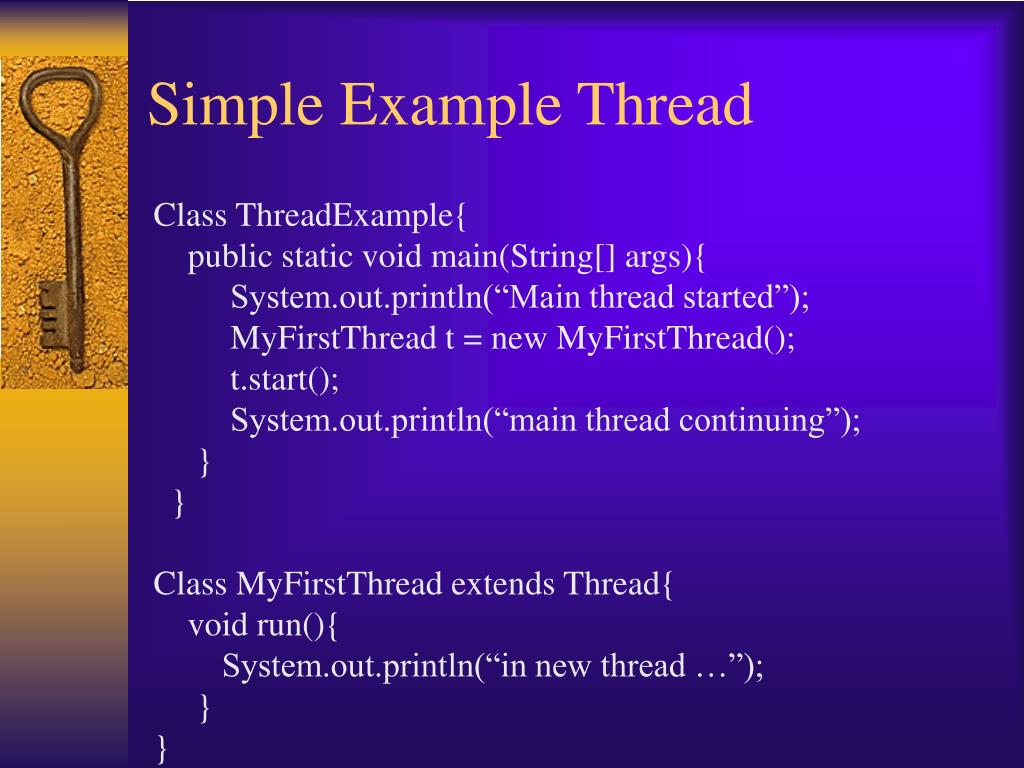 Simple Example Thread

Class ThreadExample{
public static void main(String[] args){
System.out.println(“Main thread started”);
MyFirstThread t = new MyFirstThread();
t.start();
System.out.println(“main thread continuing”);
}
}

Class MyFirstThread extends Thread{
void run(){
System.out.println(“in new thread …”);
}
}